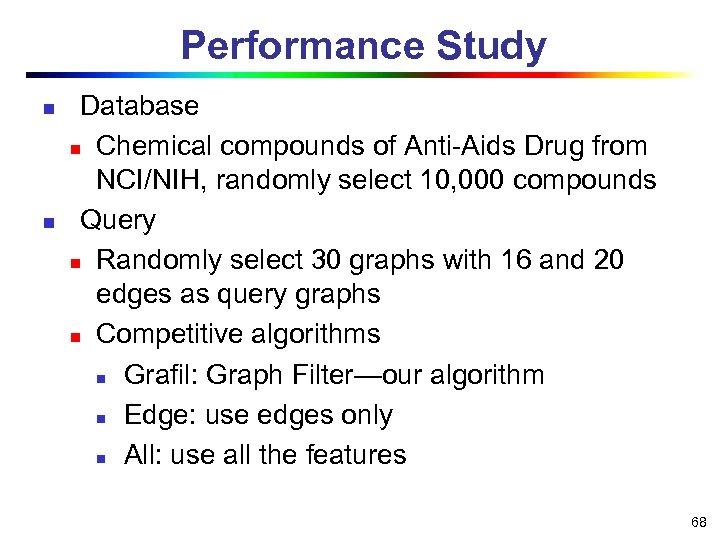 Performance Study

- Database
  - Chemical compounds of Anti-Aids Drug from NCI/NIH, randomly select 10,000 compounds
- Query
  - Randomly select 30 graphs with 16 and 20 edges as query graphs
  - Competitive algorithms
    - Grafil: Graph Filter—our algorithm
    - Edge: use edges only
    - All: use all the features

68